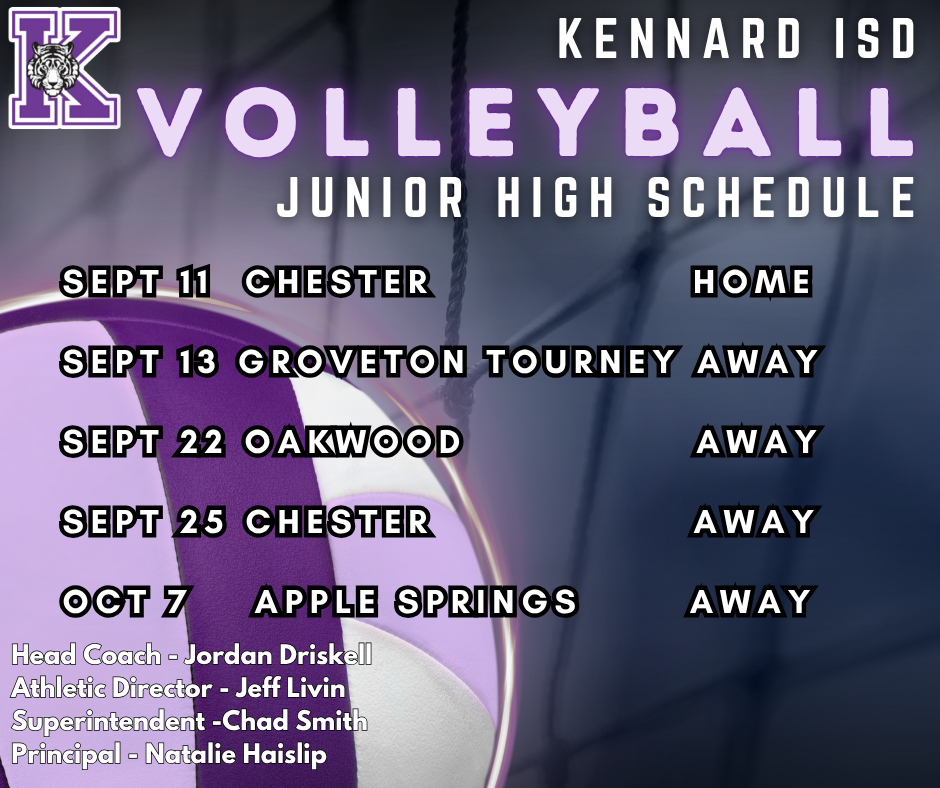 K

KENNARD ISD
VOLLEYBALL
JUNIOR HIGH SCHEDULE

SEPT 11 CHESTER HOME
SEPT 13 GROVETON TOURNEY AWAY
SEPT 22 OAKWOOD AWAY
SEPT 25 CHESTER AWAY
OCT 7 APPLE SPRINGS AWAY

Head Coach - Jordan Driskell
Athletic Director - Jeff Livin
Superintendent -Chad Smith
Principal - Natalie Haislip